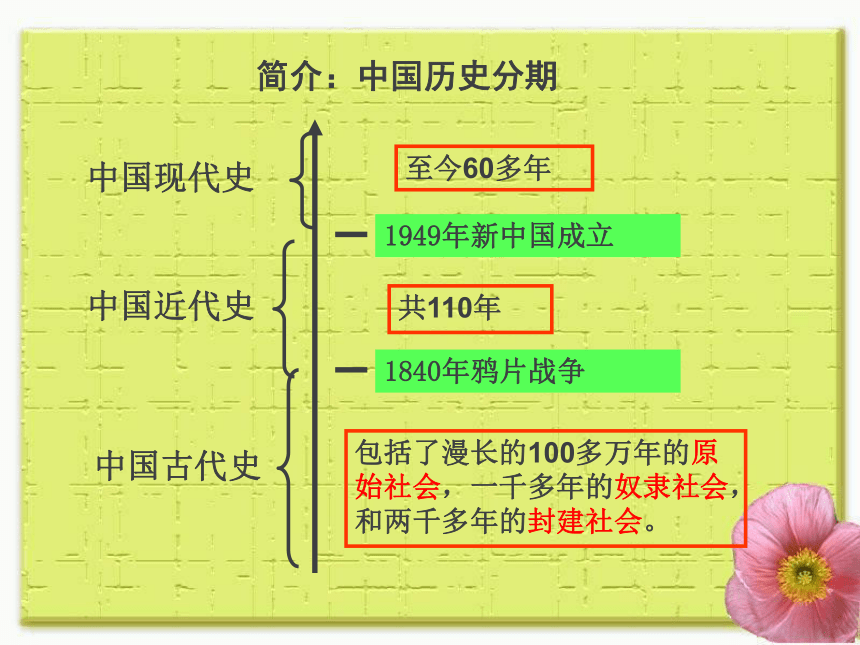 简介：中国历史分期

中国现代史

至今60多年

1949年新中国成立

中国近代史

共110年

1840年鸦片战争

中国古代史

包括了漫长的100多万年的原始社会，一千多年的奴隶社会，和两千多年的封建社会。